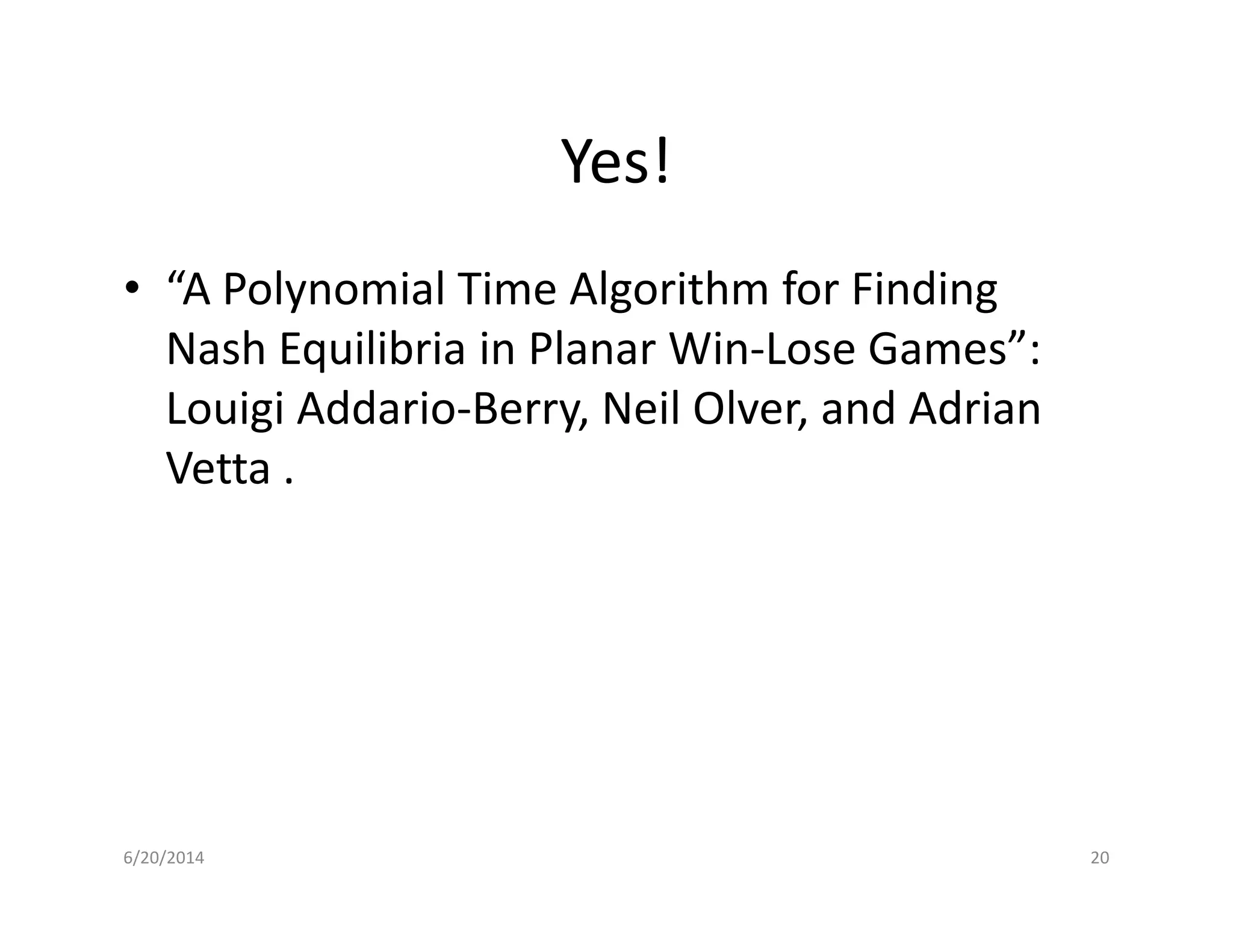 Yes!

• “A Polynomial Time Algorithm for Finding Nash Equilibria in Planar Win-Lose Games”: Louigi Addario-Berry, Neil Olver, and Adrian Vetta .

6/20/2014

20